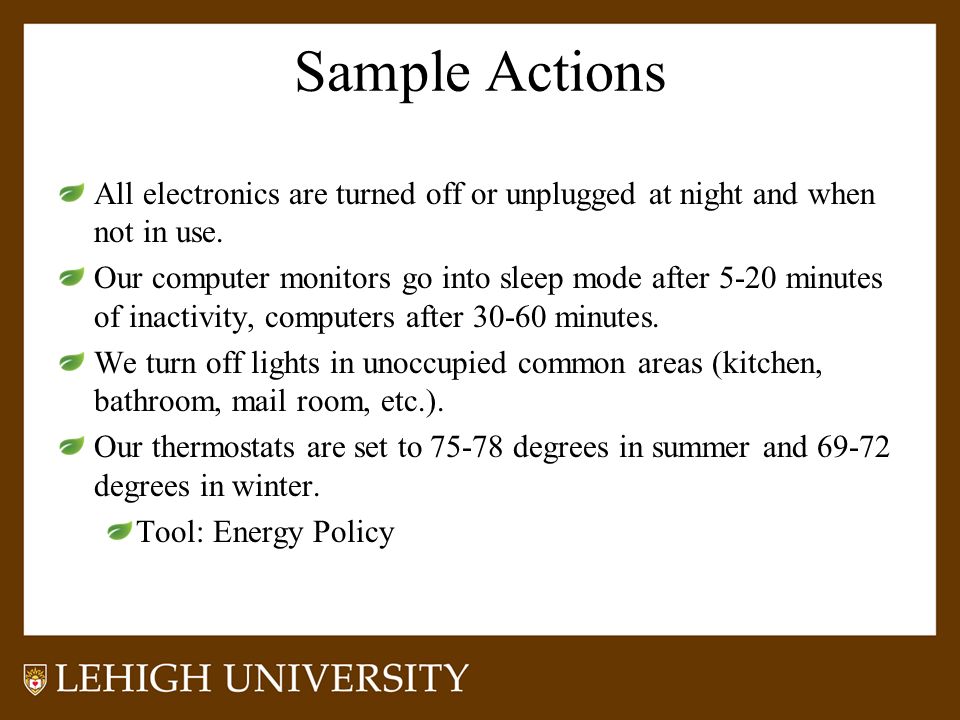 Sample Actions

All electronics are turned off or unplugged at night and when not in use.

Our computer monitors go into sleep mode after 5-20 minutes of inactivity, computers after 30-60 minutes.

We turn off lights in unoccupied common areas (kitchen, bathroom, mail room, etc.).

Our thermostats are set to 75-78 degrees in summer and 69-72 degrees in winter.

Tool: Energy Policy

LEHIGH UNIVERSITY